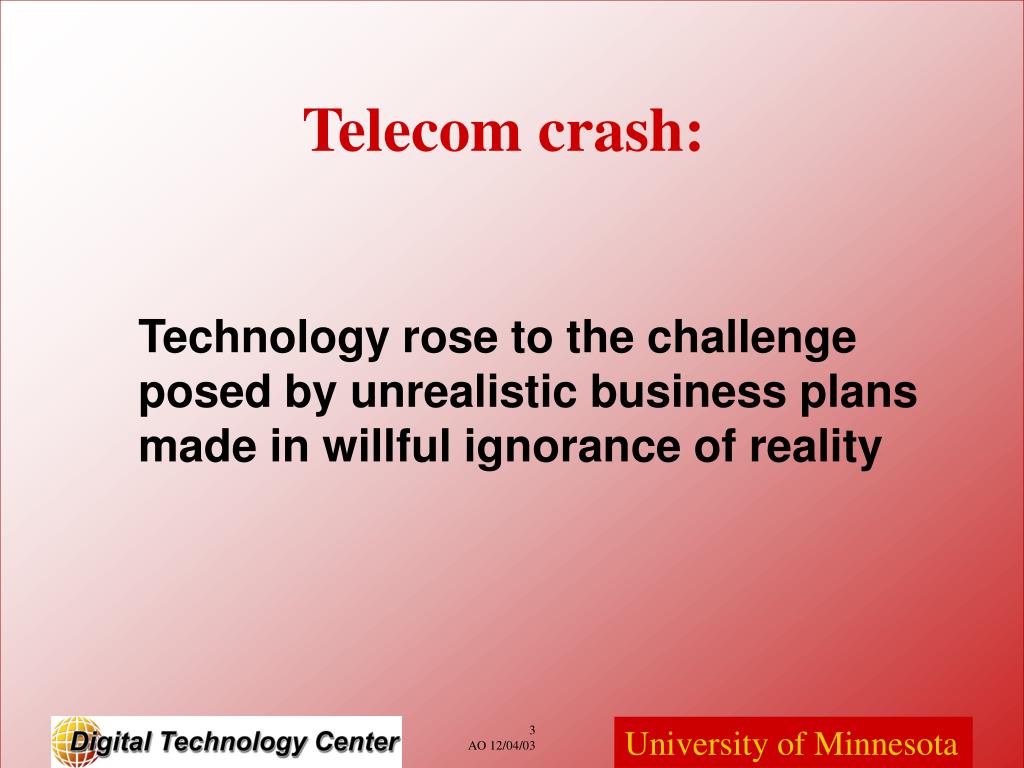 Telecom crash:

Technology rose to the challenge posed by unrealistic business plans made in willful ignorance of reality

Digital Technology Center

3
AO 12/04/03

University of Minnesota